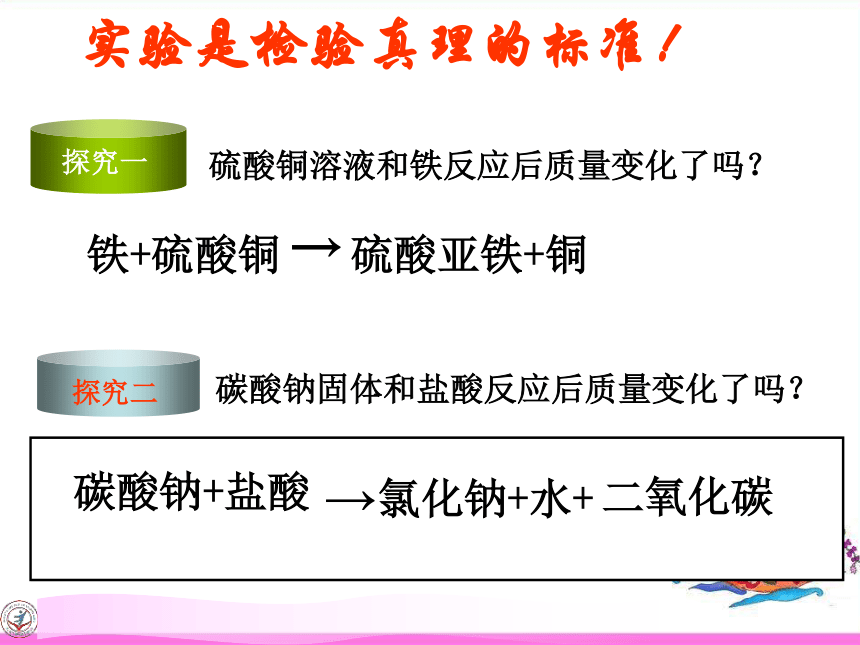 实验是检验真理的标准！

探究一

硫酸铜溶液和铁反应后质量变化了吗？

铁+硫酸铜 → 硫酸亚铁+铜

探究二

碳酸钠固体和盐酸反应后质量变化了吗？

碳酸钠+盐酸 →氯化钠+水+ 二氧化碳